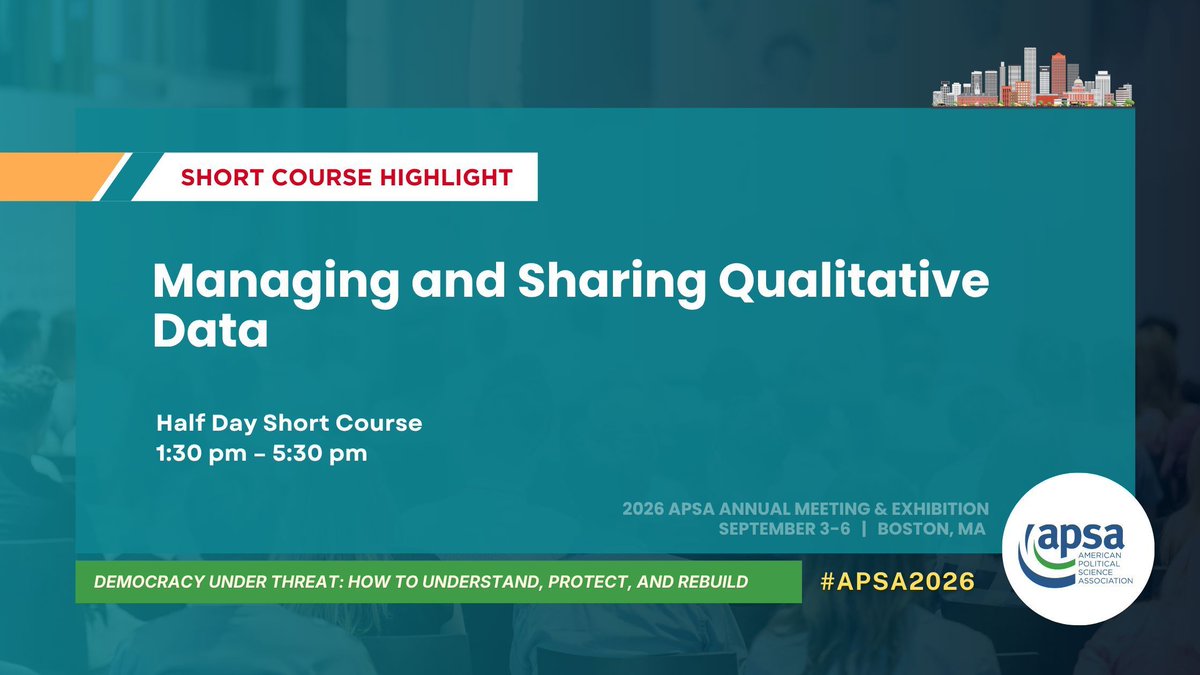 SHORT COURSE HIGHLIGHT

Managing and Sharing Qualitative Data

Half Day Short Course
1:30 pm – 5:30 pm

2026 APSA ANNUAL MEETING & EXHIBITION
SEPTEMBER 3-6 | BOSTON, MA

DEMOCRACY UNDER THREAT: HOW TO UNDERSTAND, PROTECT, AND REBUILD

#APSA2026

apsa
AMERICAN POLITICAL SCIENCE ASSOCIATION